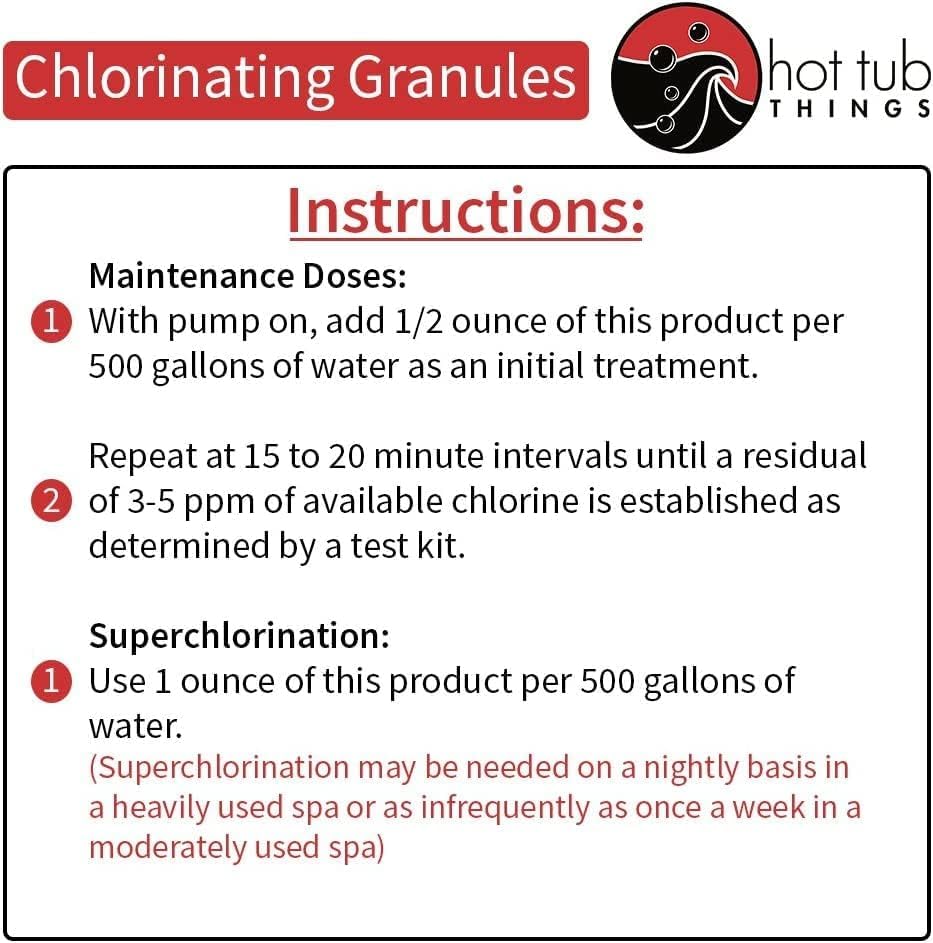 Chlorinating Granules

hot tub THINGS

Instructions:

Maintenance Doses:
1 With pump on, add 1/2 ounce of this product per 500 gallons of water as an initial treatment.

2 Repeat at 15 to 20 minute intervals until a residual of 3-5 ppm of available chlorine is established as determined by a test kit.

Superchlorination:
1 Use 1 ounce of this product per 500 gallons of water.
(Superchlorination may be needed on a nightly basis in a heavily used spa or as infrequently as once a week in a moderately used spa)